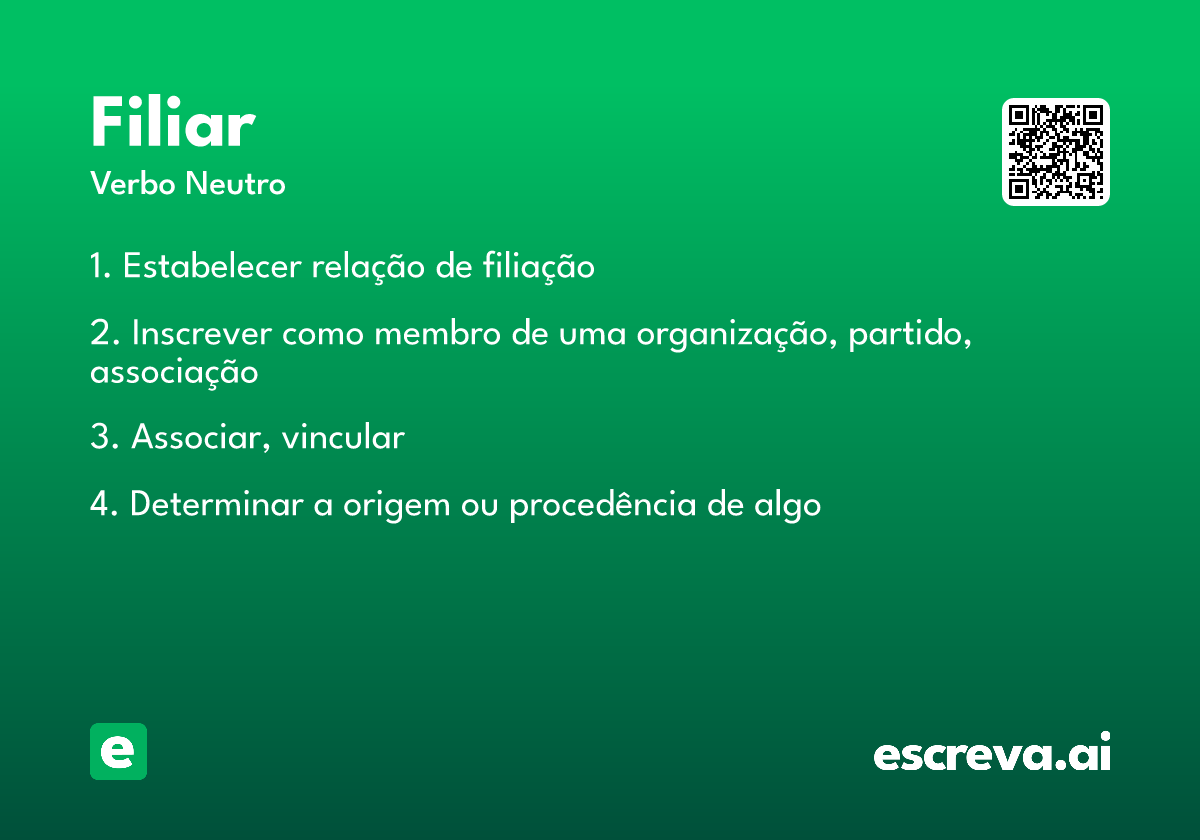 Filiar
Verbo Neutro

1. Estabelecer relação de filiação

2. Inscrever como membro de uma organização, partido, associação

3. Associar, vincular

4. Determinar a origem ou procedência de algo

e

escreva.ai